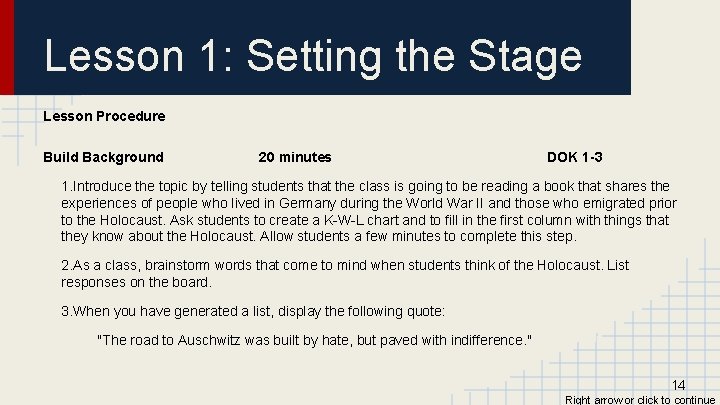 Lesson 1: Setting the Stage

Lesson Procedure

Build Background 20 minutes DOK 1-3

1.Introduce the topic by telling students that the class is going to be reading a book that shares the experiences of people who lived in Germany during the World War II and those who emigrated prior to the Holocaust. Ask students to create a K-W-L chart and to fill in the first column with things that they know about the Holocaust. Allow students a few minutes to complete this step.

2.As a class, brainstorm words that come to mind when students think of the Holocaust. List responses on the board.

3.When you have generated a list, display the following quote:

"The road to Auschwitz was built by hate, but paved with indifference."

14

Right arrow or click to continue